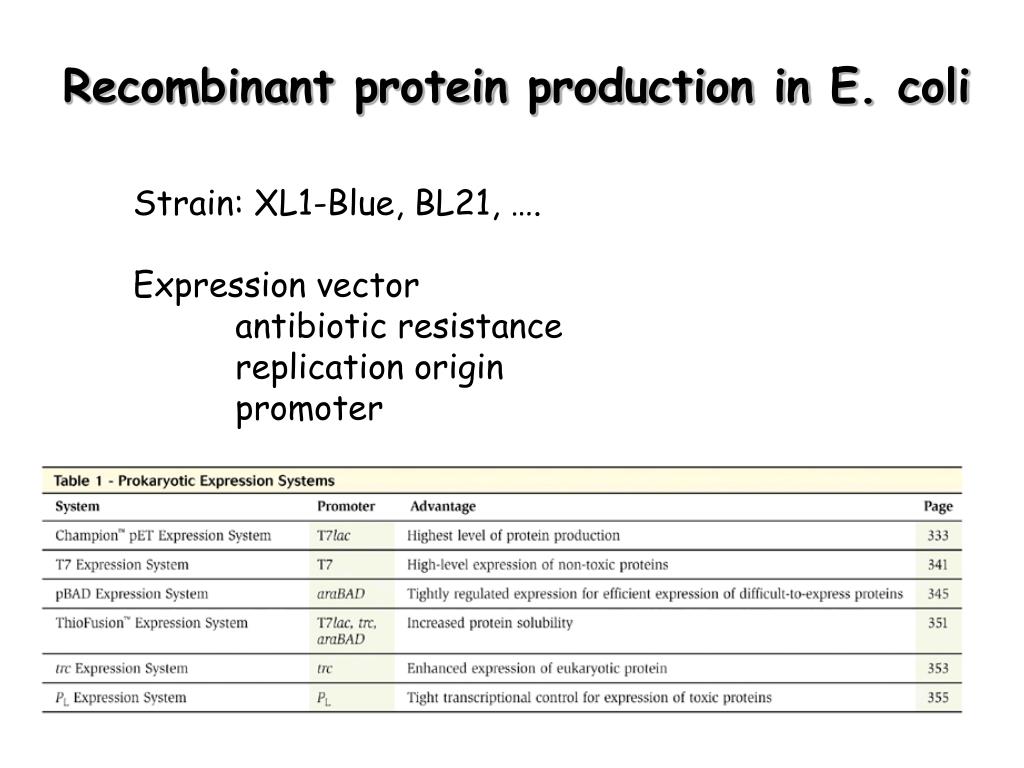 Recombinant protein production in E. coli

Strain: XL1-Blue, BL21, ….

Expression vector
antibiotic resistance
replication origin
promoter

Table 1 - Prokaryotic Expression Systems

| System | Promoter | Advantage | Page |
|---|---|---|---|
| Champion™ pET Expression System | T7lac | Highest level of protein production | 333 |
| T7 Expression System | T7 | High-level expression of non-toxic proteins | 341 |
| pBAD Expression System | araBAD | Tightly regulated expression for efficient expression of difficult-to-express proteins | 345 |
| ThioFusion™ Expression System | T7lac, trc, araBAD | Increased protein solubility | 351 |
| trc Expression System | trc | Enhanced expression of eukaryotic protein | 353 |
| $P_L$ Expression System | $P_L$ | Tight transcriptional control for expression of toxic proteins | 355 |